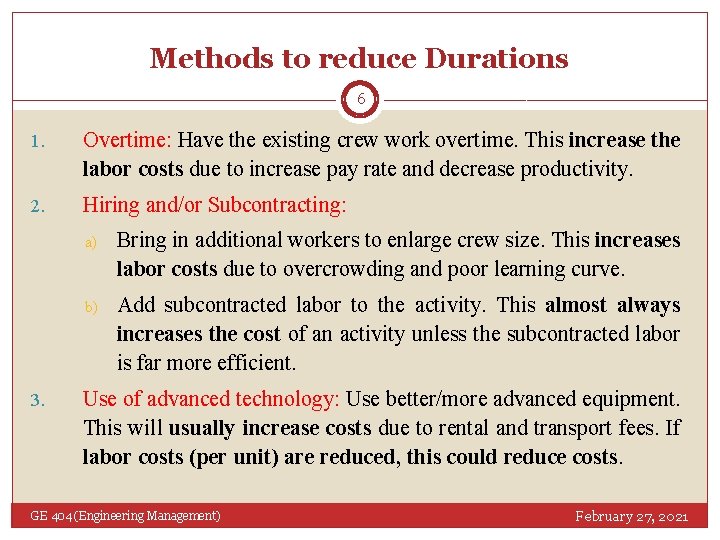 Methods to reduce Durations

6

1. Overtime: Have the existing crew work overtime. This increase the labor costs due to increase pay rate and decrease productivity.

2. Hiring and/or Subcontracting:

a) Bring in additional workers to enlarge crew size. This increases labor costs due to overcrowding and poor learning curve.

b) Add subcontracted labor to the activity. This almost always increases the cost of an activity unless the subcontracted labor is far more efficient.

3. Use of advanced technology: Use better/more advanced equipment. This will usually increase costs due to rental and transport fees. If labor costs (per unit) are reduced, this could reduce costs.

GE 404(Engineering Management)

February 27, 2021